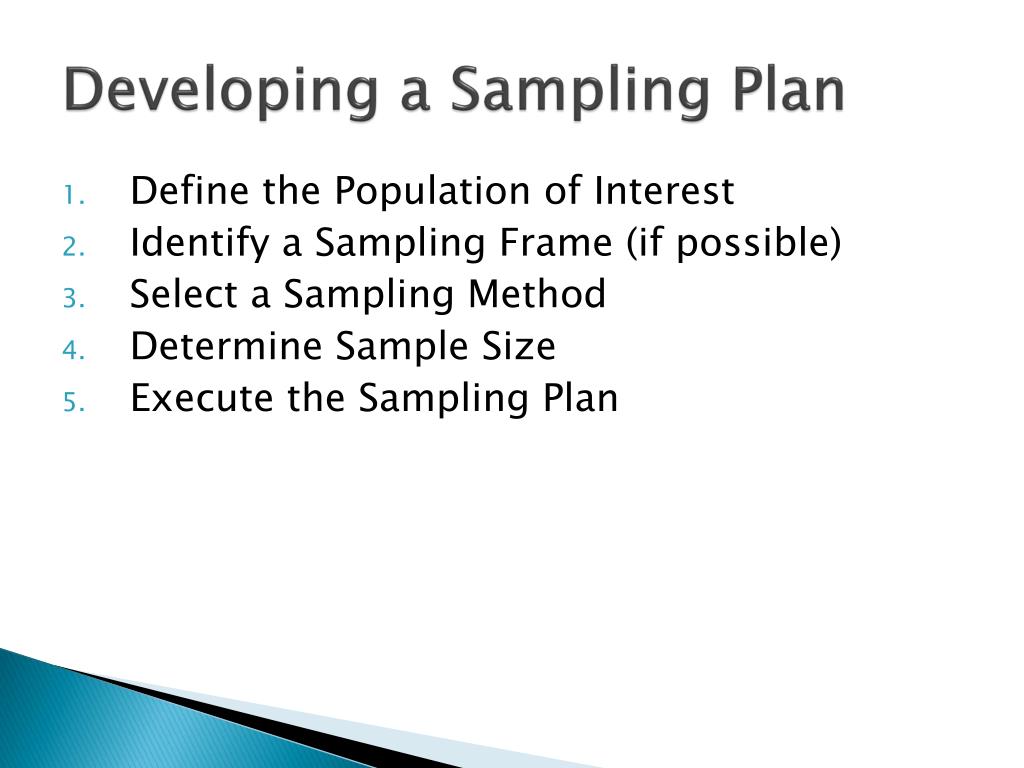 Developing a Sampling Plan

1. Define the Population of Interest
2. Identify a Sampling Frame (if possible)
3. Select a Sampling Method
4. Determine Sample Size
5. Execute the Sampling Plan